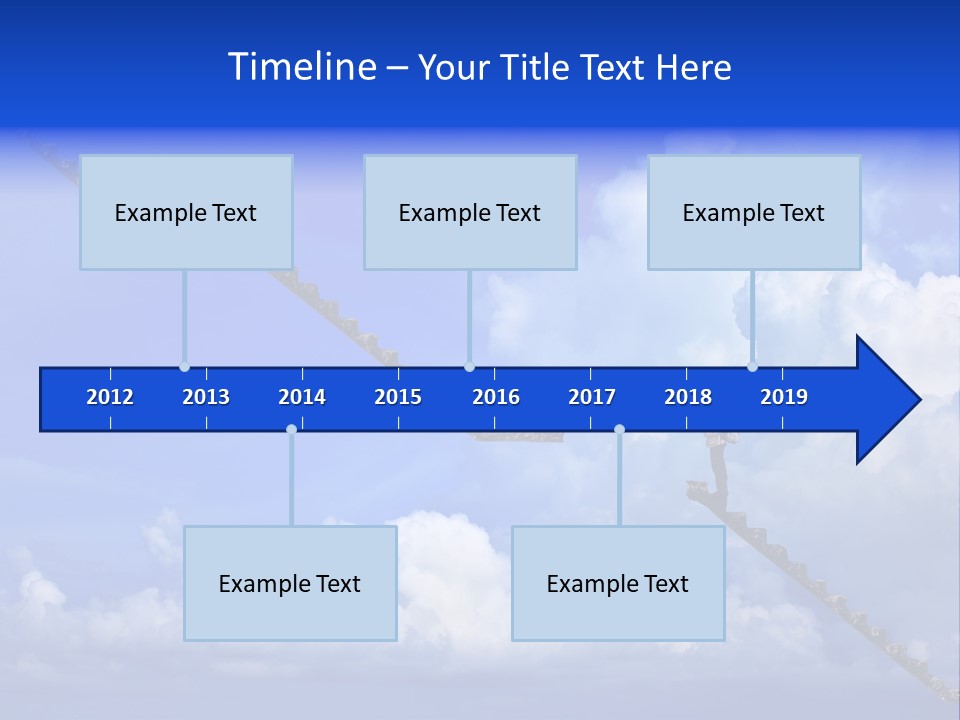 Timeline – Your Title Text Here

Example Text

Example Text

Example Text

2012 2013 2014 2015 2016 2017 2018 2019

Example Text

Example Text